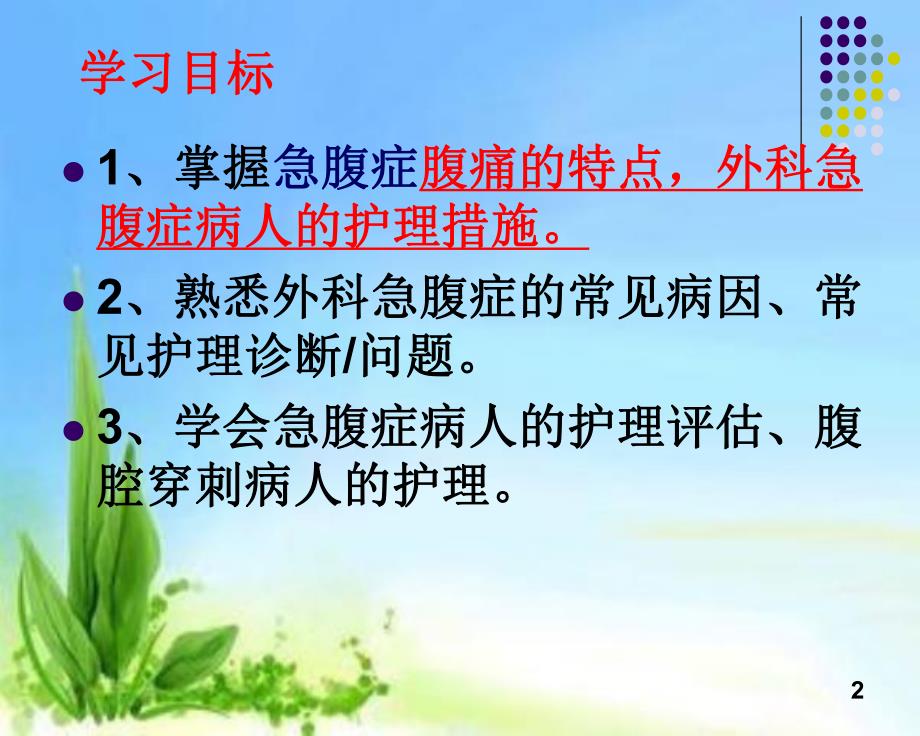 学习目标

1、掌握急腹症腹痛的特点，外科急腹症病人的护理措施。

2、熟悉外科急腹症的常见病因、常见护理诊断/问题。

3、学会急腹症病人的护理评估、腹腔穿刺病人的护理。

2